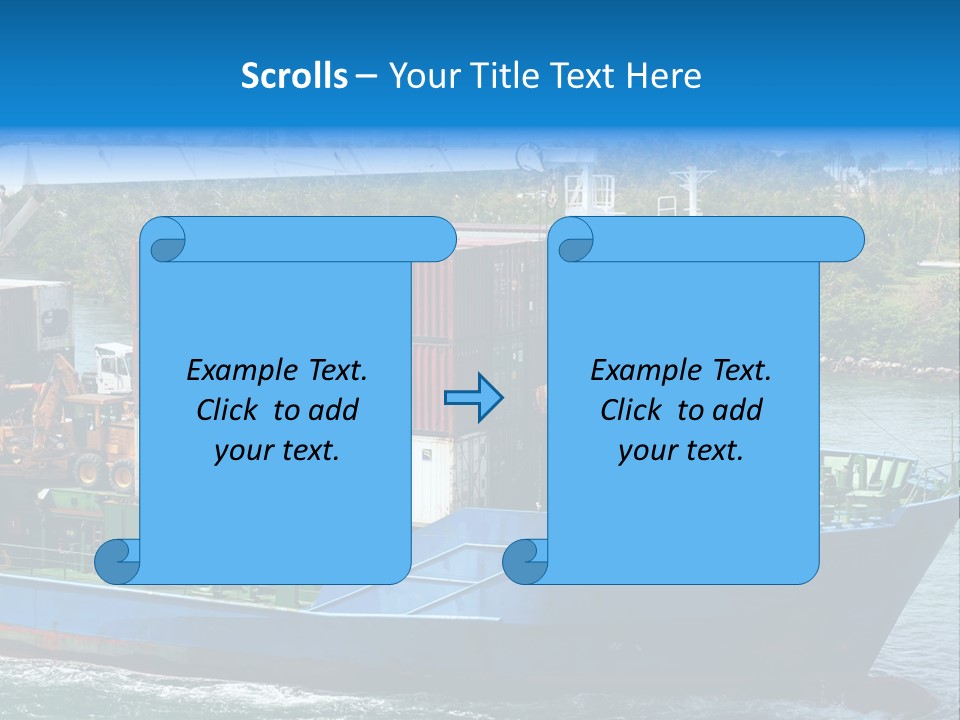 Scrolls – Your Title Text Here

Example Text. Click to add your text.

Example Text. Click to add your text.